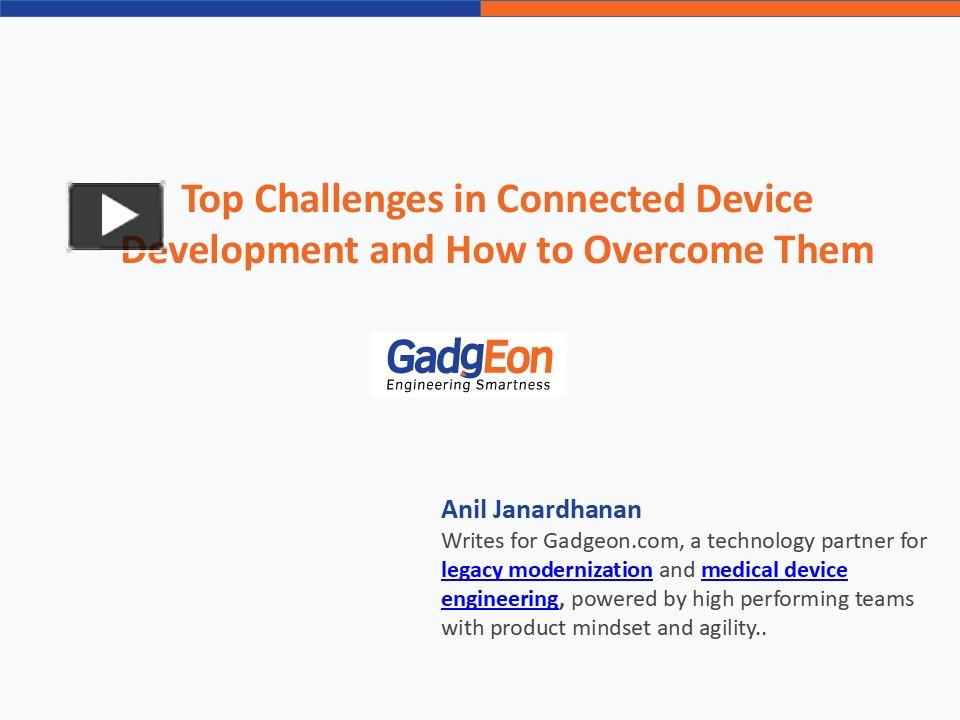 Top Challenges in Connected Device Development and How to Overcome Them

GadgEon
Engineering Smartness

Anil Janardhanan
Writes for Gadgeon.com, a technology partner for legacy modernization and medical device engineering, powered by high performing teams with product mindset and agility..